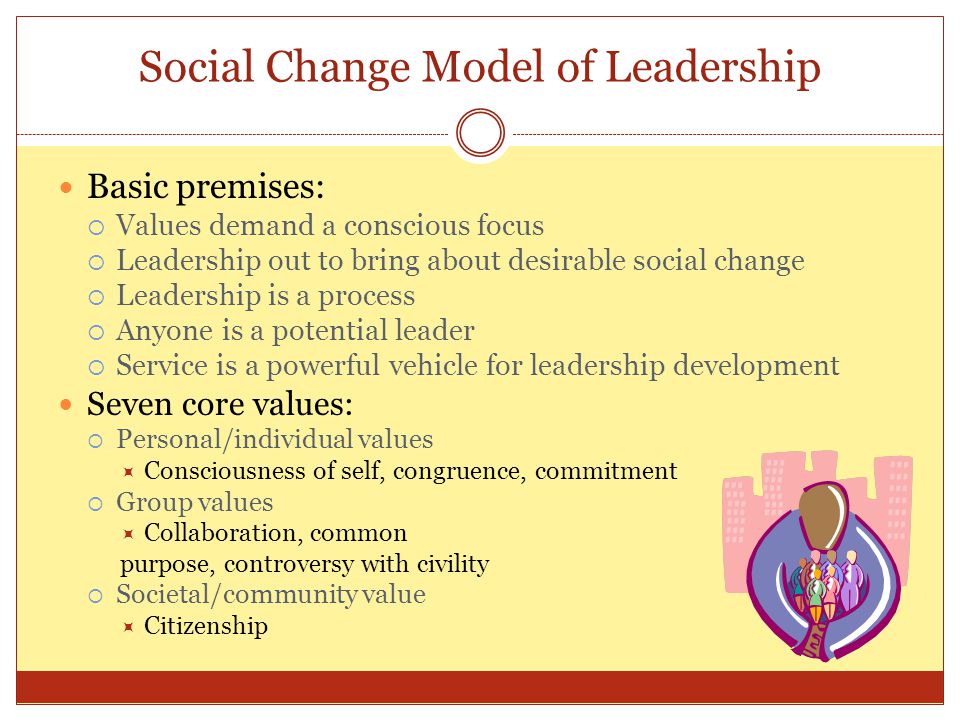 Social Change Model of Leadership

Basic premises:
Values demand a conscious focus
Leadership out to bring about desirable social change
Leadership is a process
Anyone is a potential leader
Service is a powerful vehicle for leadership development

Seven core values:
Personal/individual values
Consciousness of self, congruence, commitment
Group values
Collaboration, common purpose, controversy with civility
Societal/community value
Citizenship